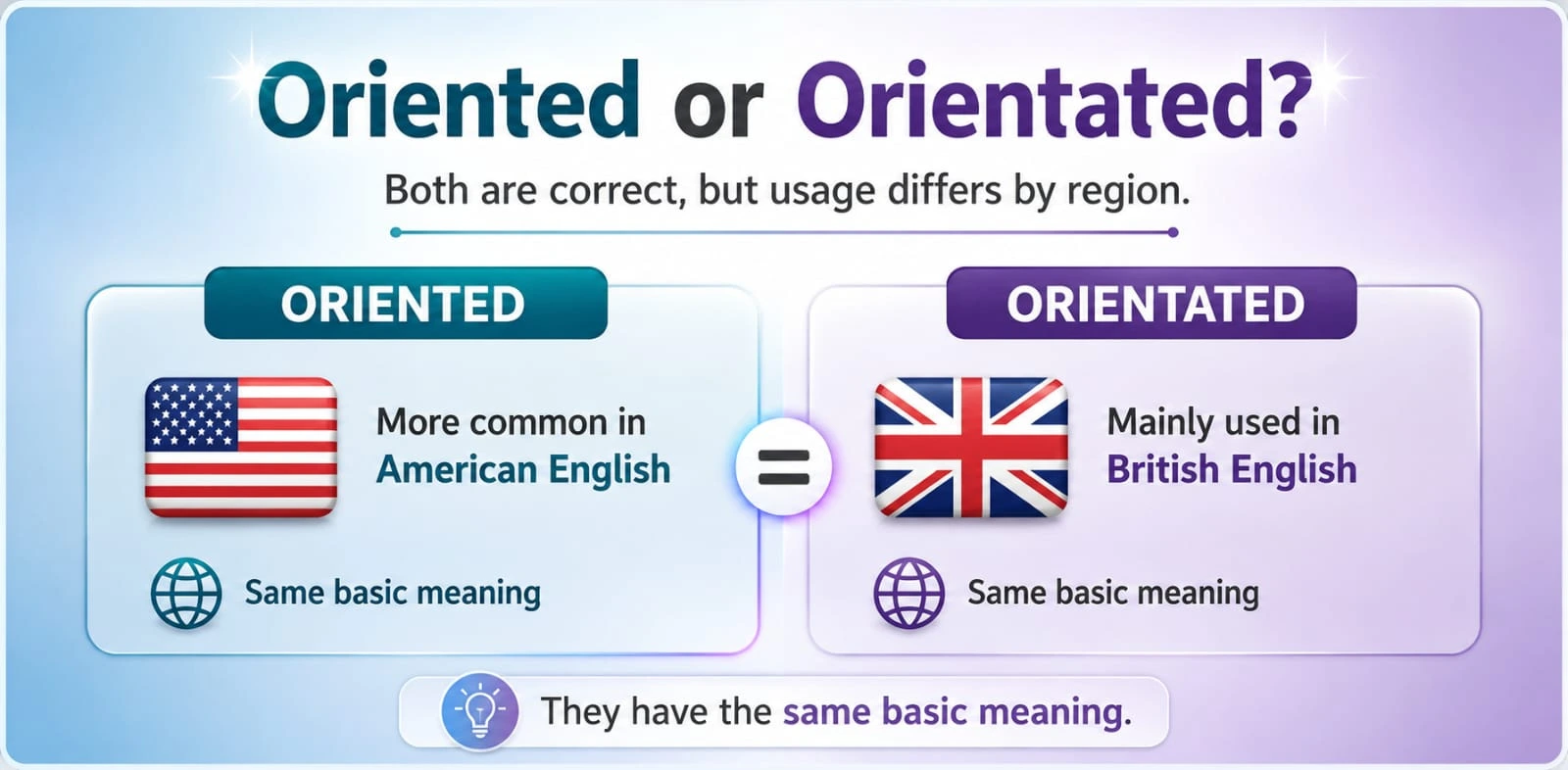 Oriented or Orientated?

Both are correct, but usage differs by region.

ORIENTED

More common in American English

Same basic meaning

=

ORIENTATED

Mainly used in British English

Same basic meaning

They have the same basic meaning.